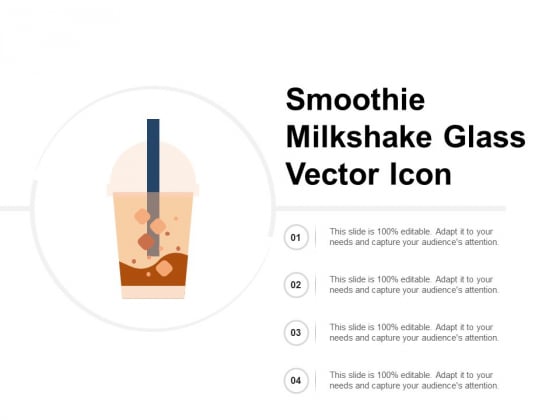 Smoothie Milkshake Glass Vector Icon

01 This slide is 100% editable. Adapt it to your needs and capture your audience's attention.

02 This slide is 100% editable. Adapt it to your needs and capture your audience's attention.

03 This slide is 100% editable. Adapt it to your needs and capture your audience's attention.

04 This slide is 100% editable. Adapt it to your needs and capture your audience's attention.